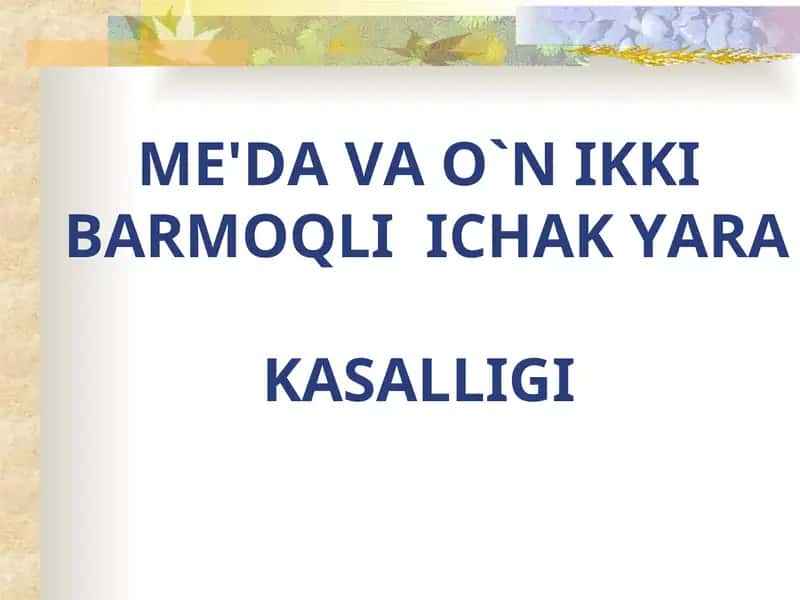 ME'DA VA O`N IKKI BARMOQLI ICHAK YARA

KASALLIGI